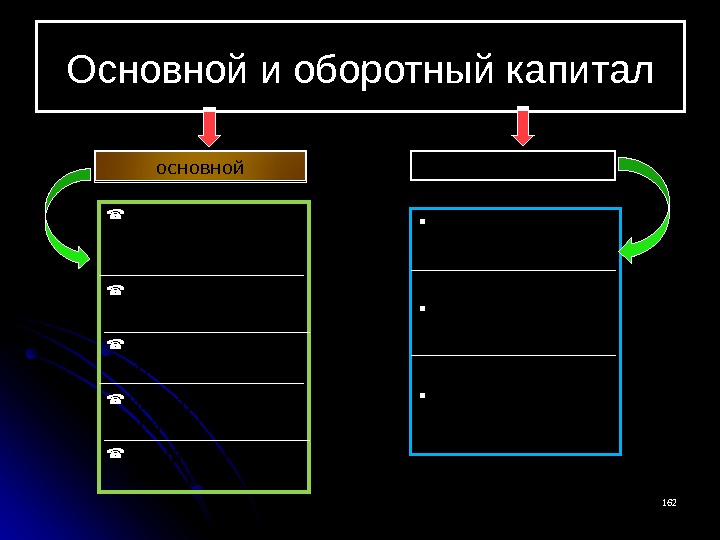 Основной и оборотный капитал

основной

162